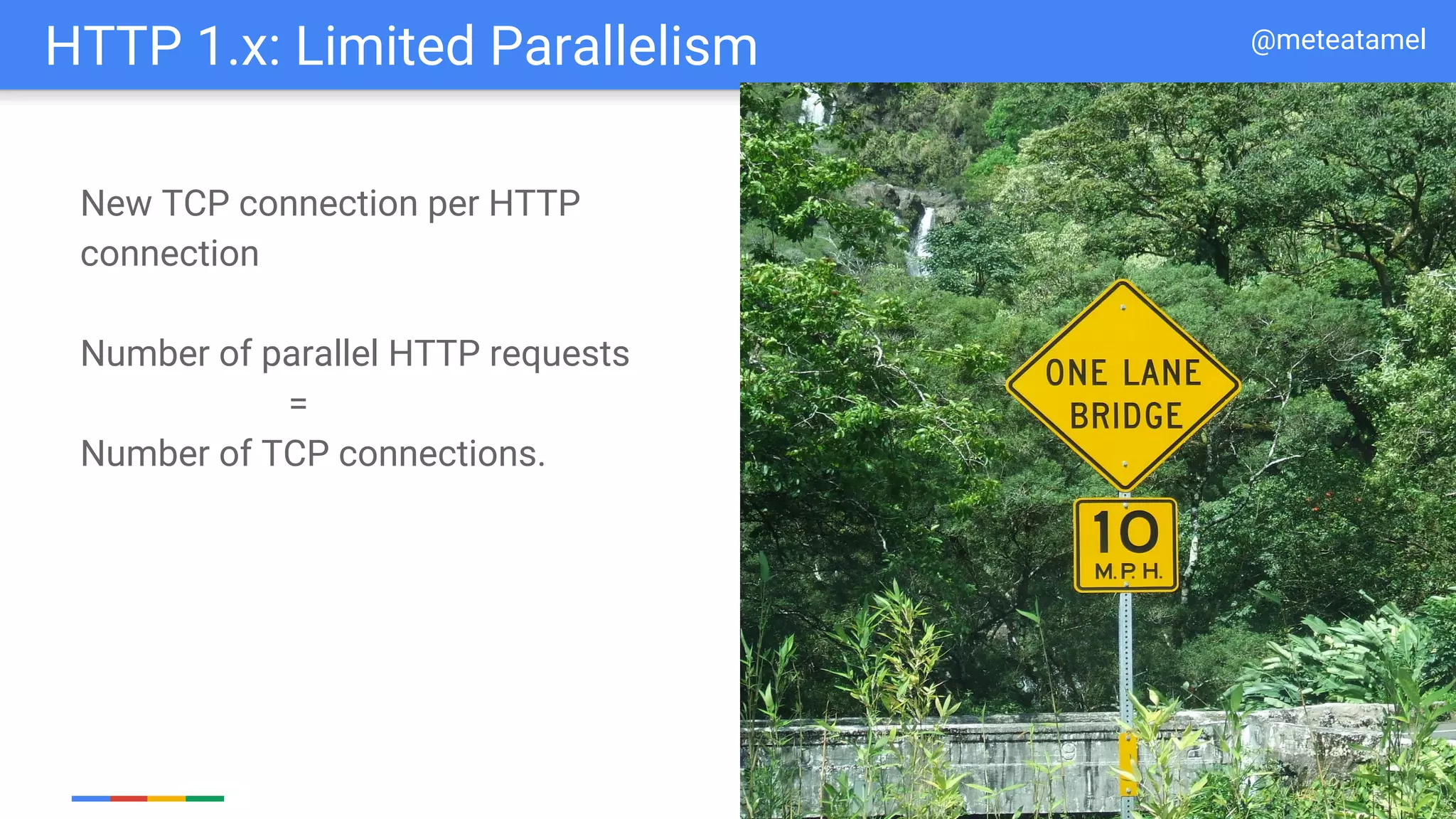 HTTP 1.x: Limited Parallelism

@meteatamel

New TCP connection per HTTP connection

Number of parallel HTTP requests
=
Number of TCP connections.

ONE LANE BRIDGE

10
M.P.H.